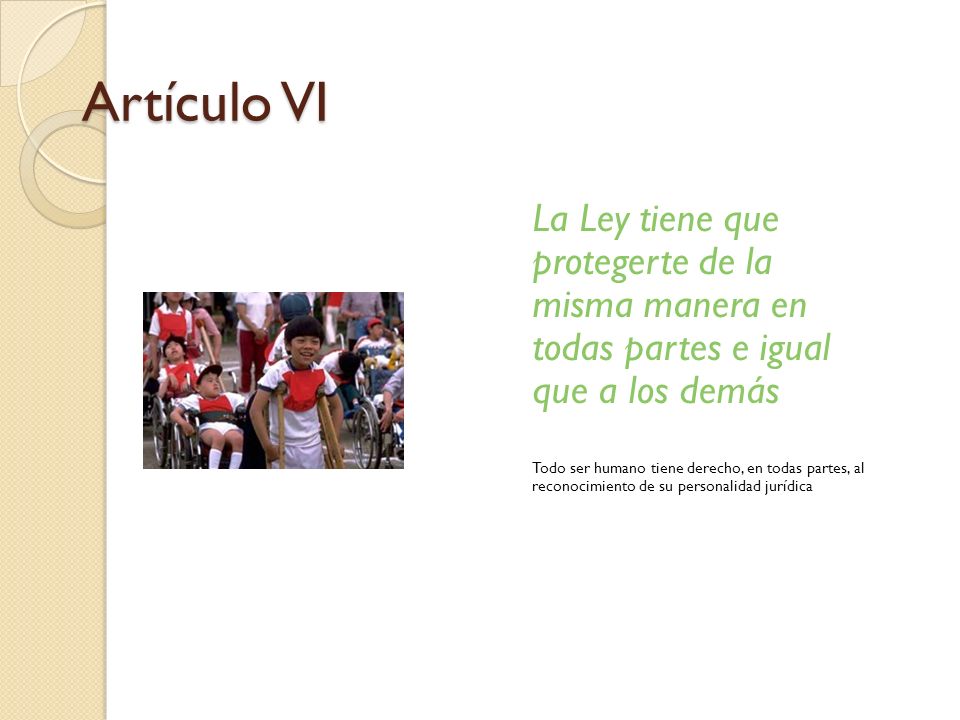 Artículo VI

La Ley tiene que protegerte de la misma manera en todas partes e igual que a los demás

Todo ser humano tiene derecho, en todas partes, al reconocimiento de su personalidad jurídica